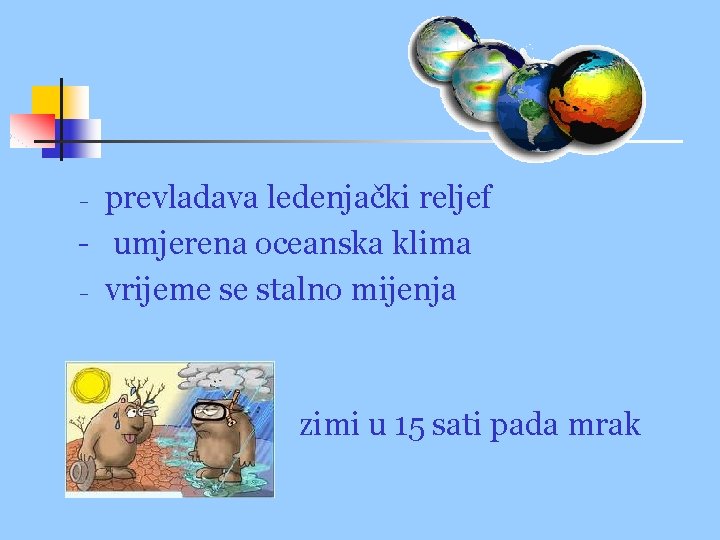 - prevladava ledenjački reljef
- umjerena oceanska klima
- vrijeme se stalno mijenja

zimi u 15 sati pada mrak